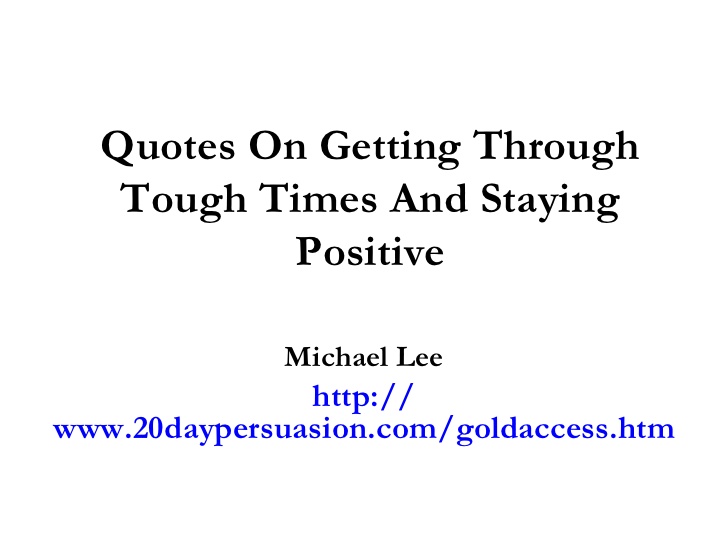 Quotes On Getting Through Tough Times And Staying Positive

Michael Lee
http://www.20daypersuasion.com/goldaccess.htm